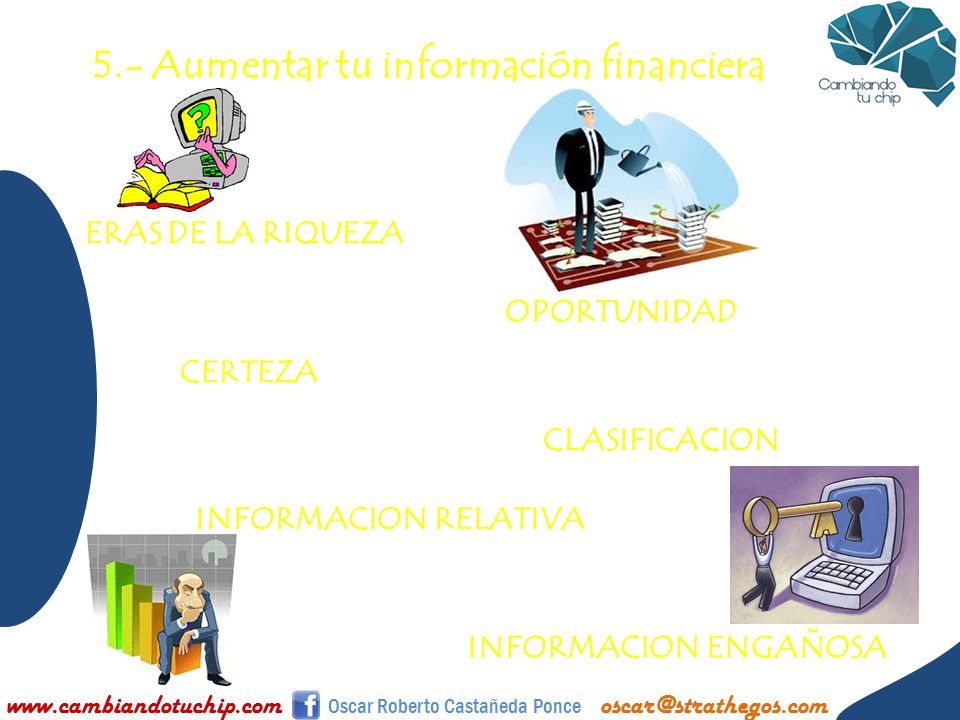 5.- Aumentar tu información financiera

Cambiando tu chip

ERAS DE LA RIQUEZA

OPORTUNIDAD

CERTEZA

CLASIFICACION

INFORMACION RELATIVA

INFORMACION ENGAÑOSA

www.cambiandotuchip.com Oscar Roberto Castañeda Ponce oscar@strathegos.com